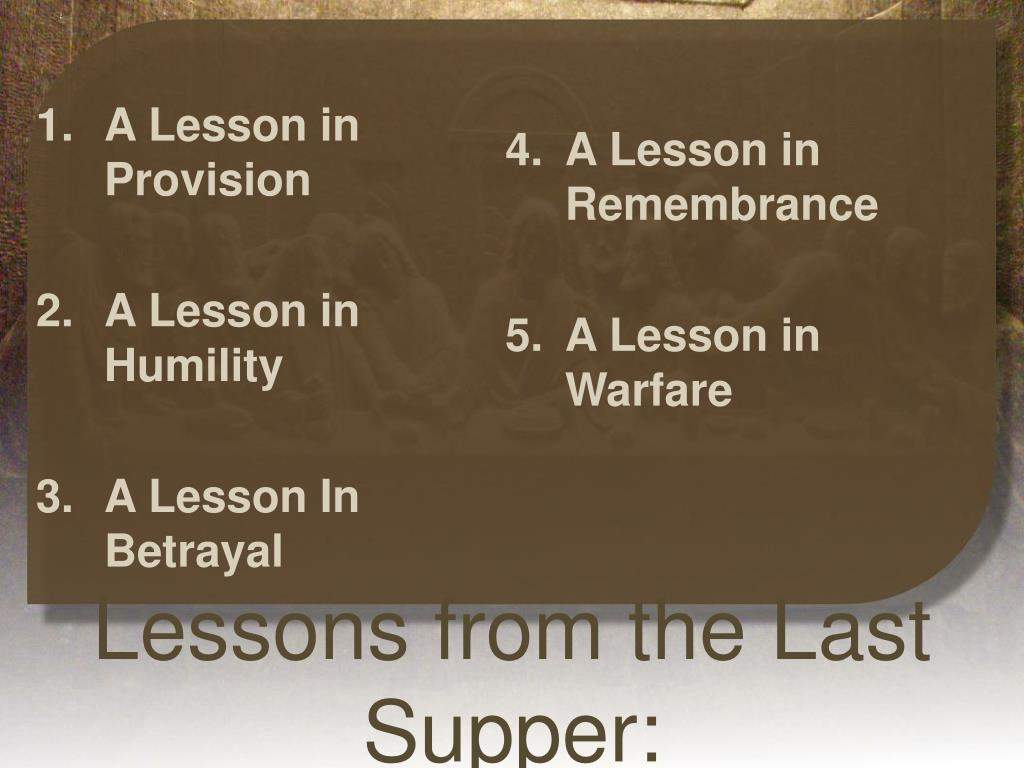 1. A Lesson in Provision

2. A Lesson in Humility

3. A Lesson In Betrayal

4. A Lesson in Remembrance

5. A Lesson in Warfare

Lessons from the Last Supper: